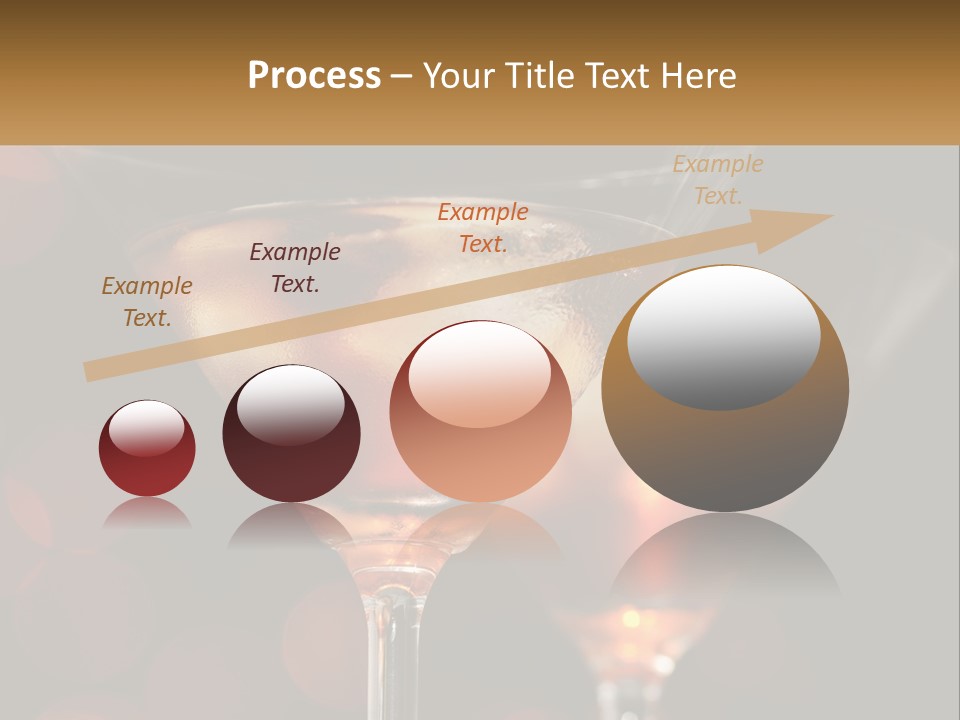 Process – Your Title Text Here

Example Text.

Example Text.

Example Text.

Example Text.